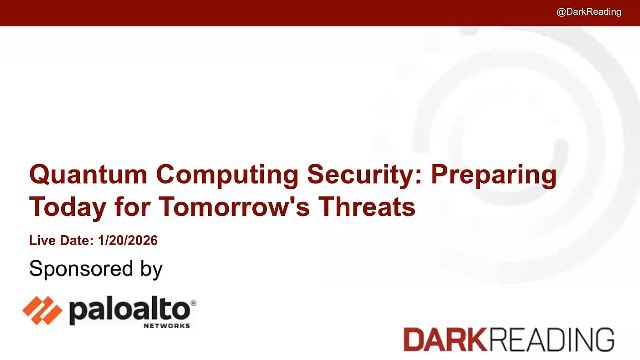 @DarkReading

Quantum Computing Security: Preparing Today for Tomorrow's Threats

Live Date: 1/20/2026

Sponsored by

paloalto® NETWORKS

DARKREADING